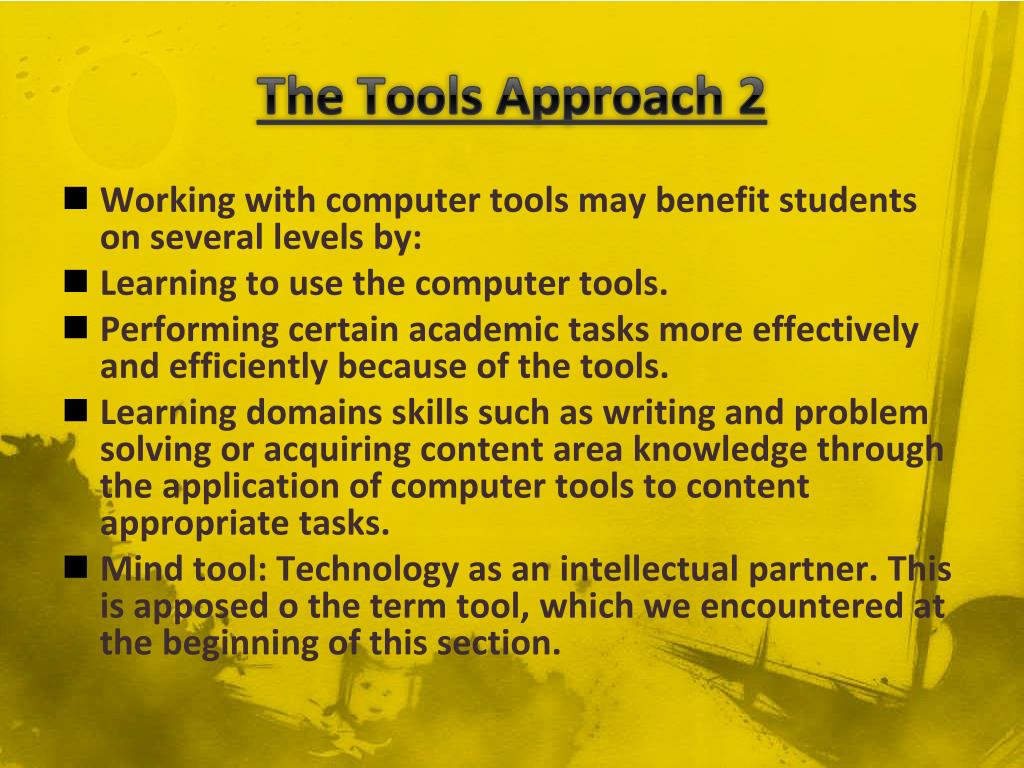 The Tools Approach 2

■ Working with computer tools may benefit students on several levels by:
■ Learning to use the computer tools.
■ Performing certain academic tasks more effectively and efficiently because of the tools.
■ Learning domains skills such as writing and problem solving or acquiring content area knowledge through the application of computer tools to content appropriate tasks.
■ Mind tool: Technology as an intellectual partner. This is apposed o the term tool, which we encountered at the beginning of this section.